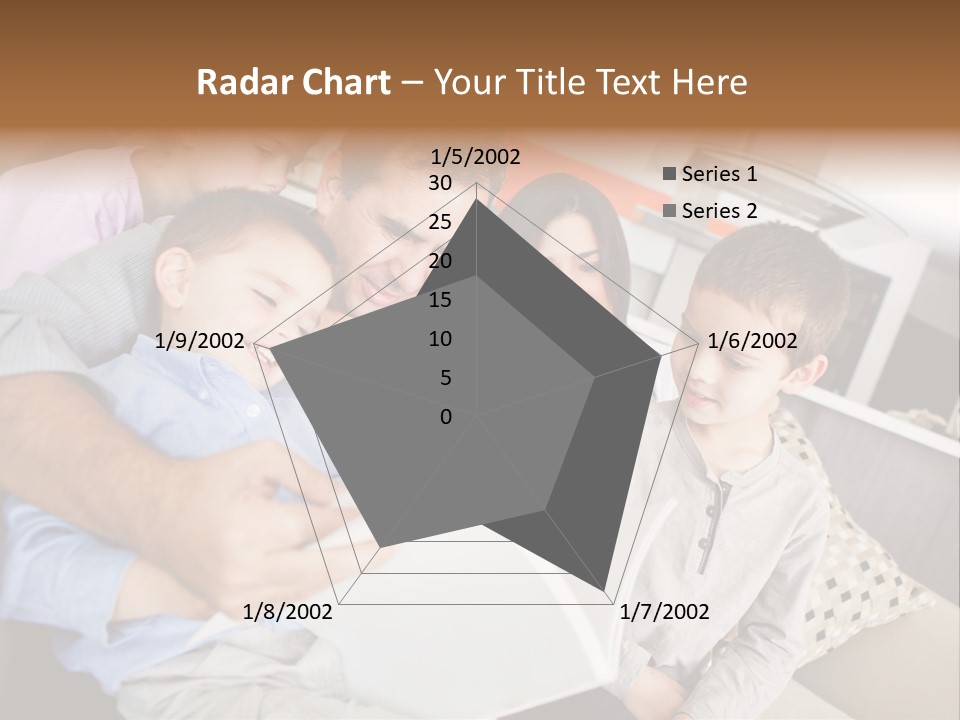 Radar Chart – Your Title Text Here

1/5/2002
30
25
20
15
10
5
0
1/6/2002
1/7/2002
1/8/2002
1/9/2002

Series 1
Series 2